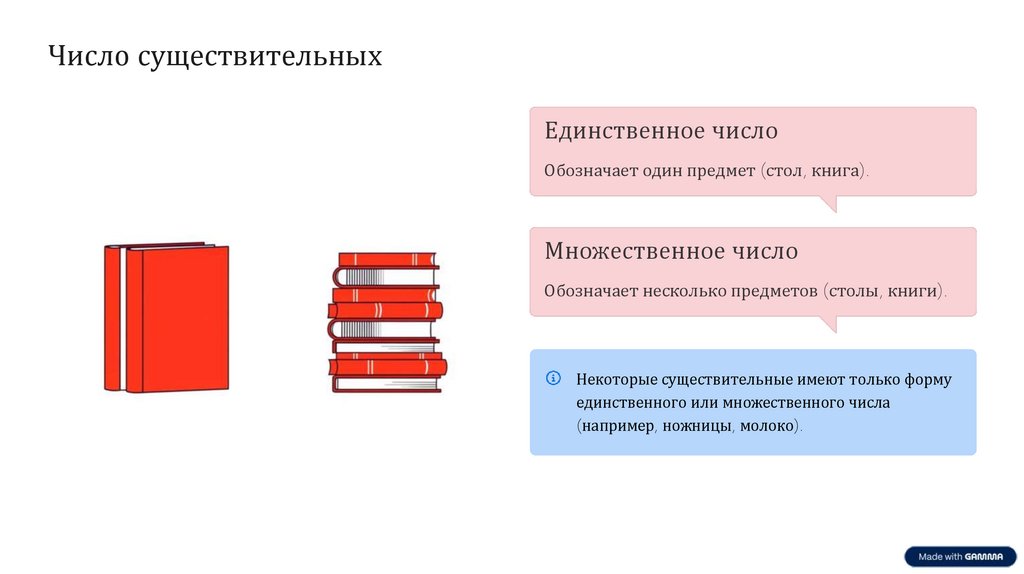 Число существительных

Единственное число

Обозначает один предмет (стол, книга).

Множественное число

Обозначает несколько предметов (столы, книги).

Некоторые существительные имеют только форму единственного или множественного числа (например, ножницы, молоко).

Made with GAMMA